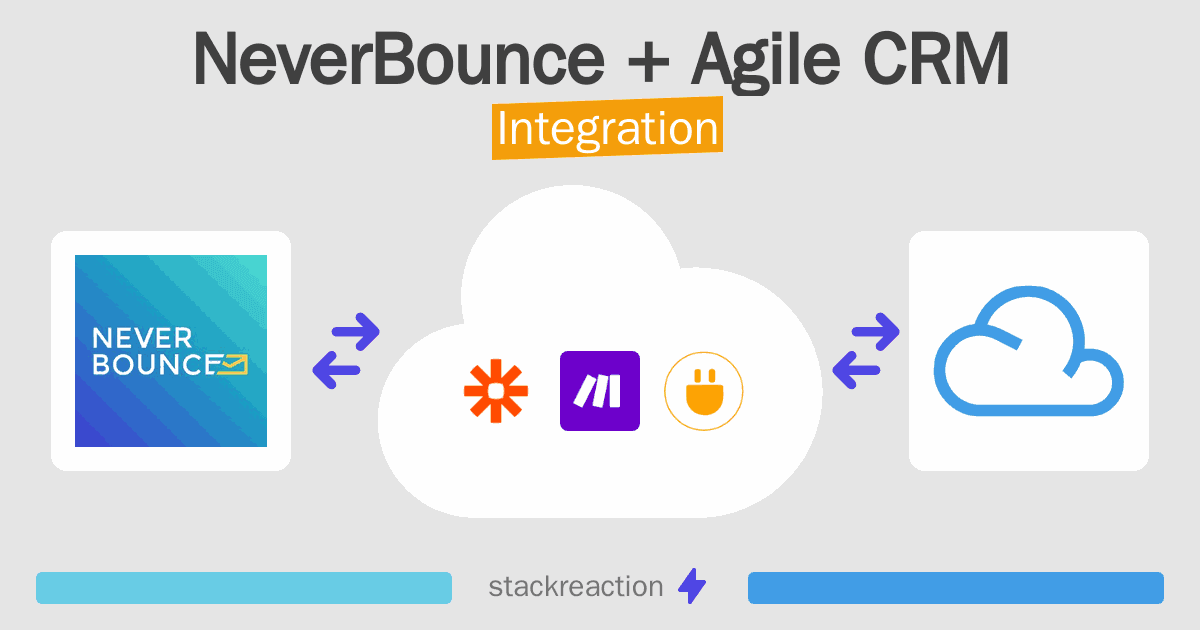 NeverBounce + Agile CRM
Integration

NEVER
BOUNCE

stackreaction